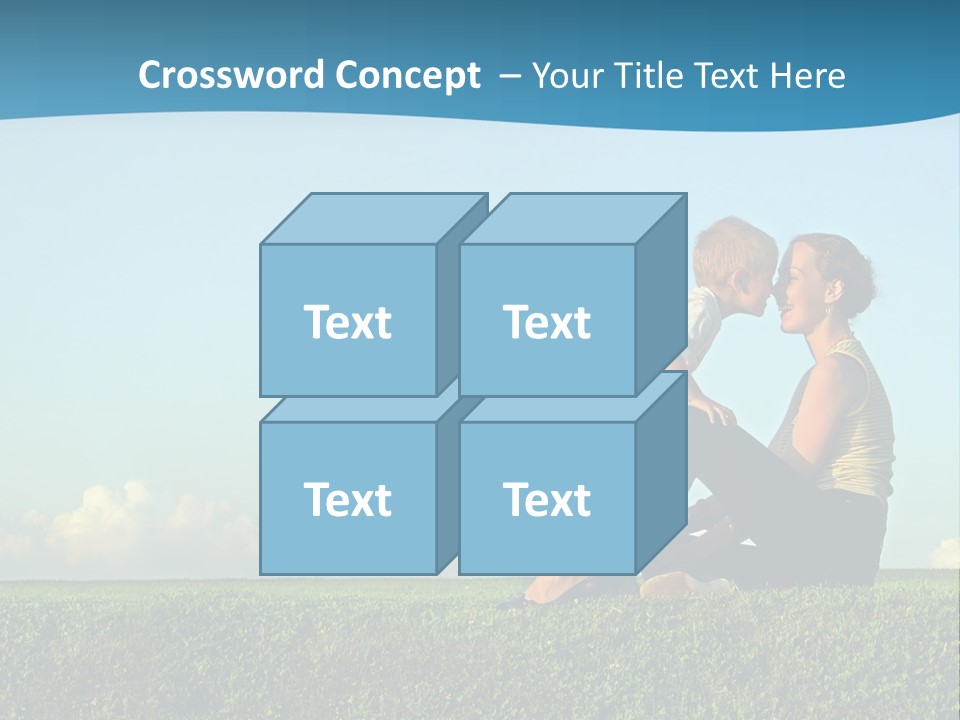 Crossword Concept – Your Title Text Here

Text

Text

Text

Text